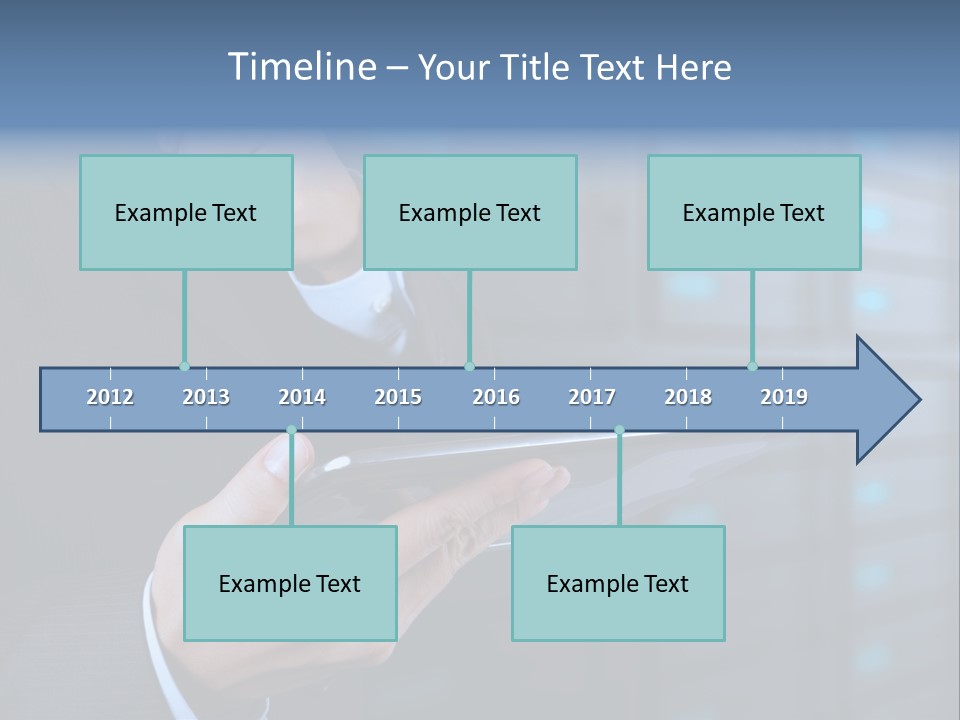 Timeline – Your Title Text Here

Example Text

Example Text

Example Text

2012 2013 2014 2015 2016 2017 2018 2019

Example Text

Example Text